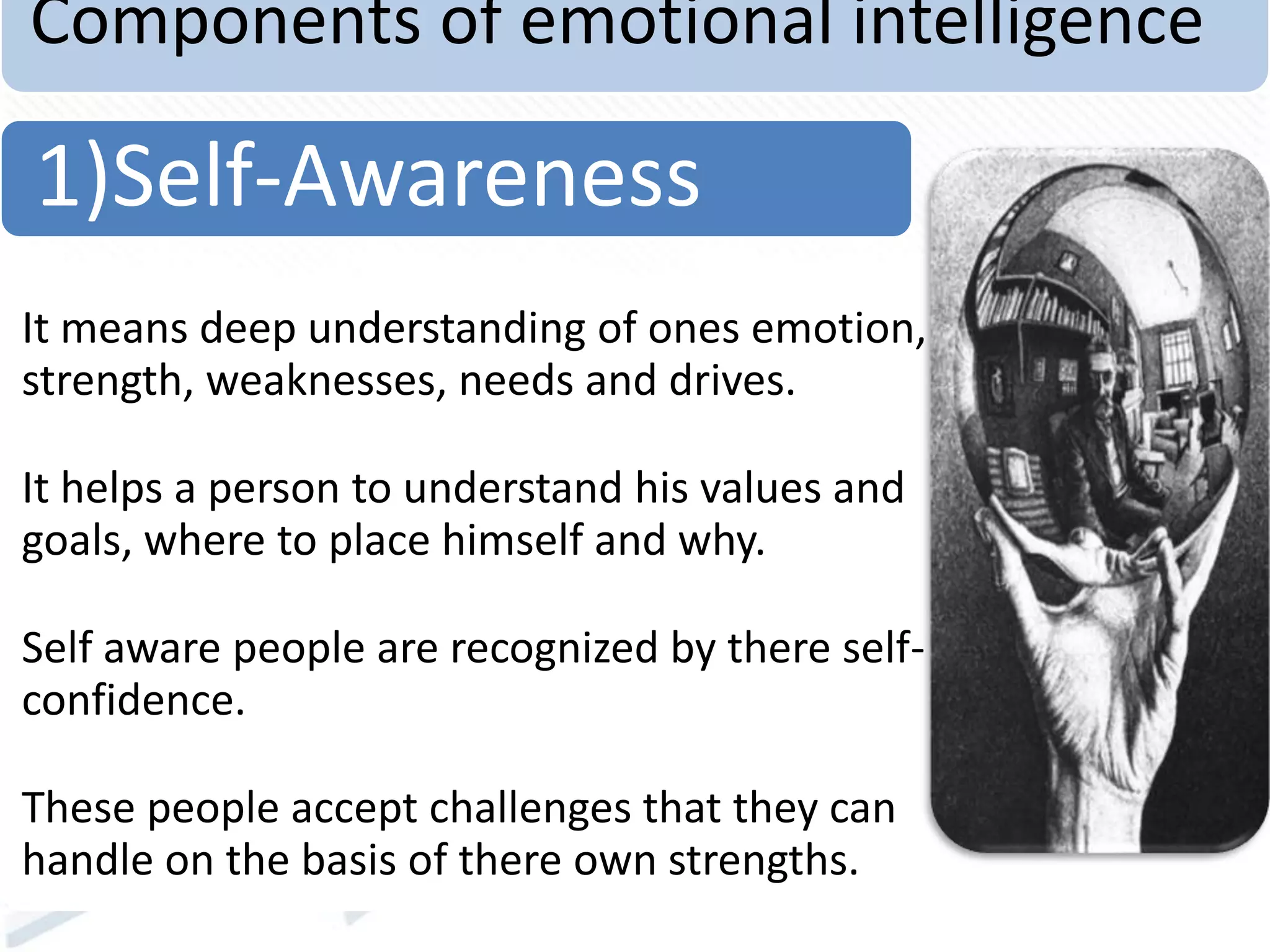 Components of emotional intelligence

1)Self-Awareness

It means deep understanding of ones emotion, strength, weaknesses, needs and drives.

It helps a person to understand his values and goals, where to place himself and why.

Self aware people are recognized by there self-confidence.

These people accept challenges that they can handle on the basis of there own strengths.